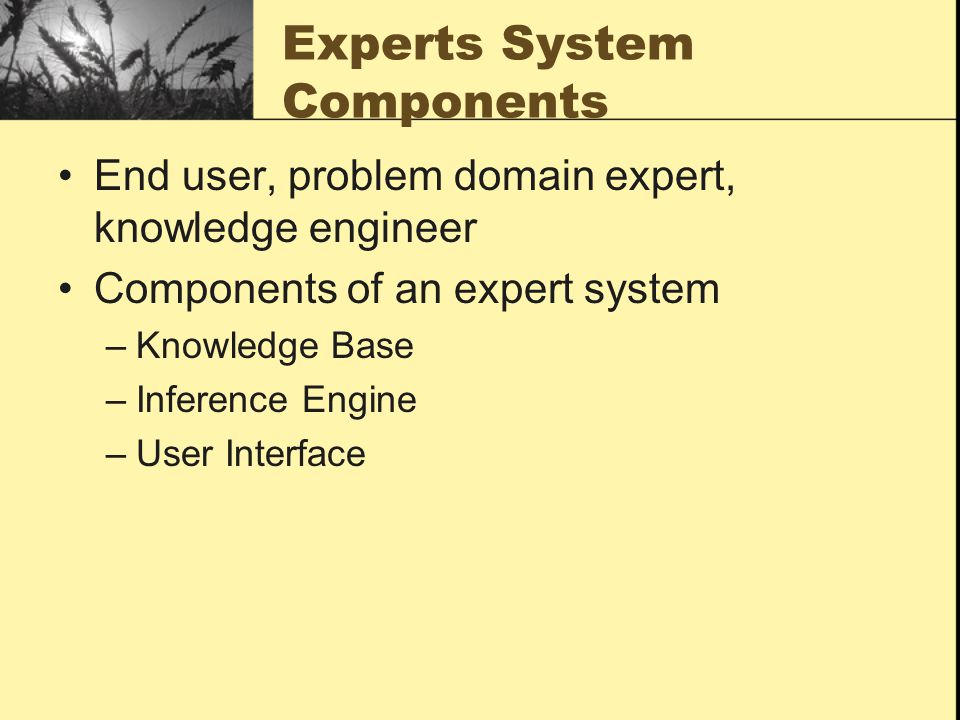 Experts System Components

• End user, problem domain expert, knowledge engineer
• Components of an expert system
– Knowledge Base
– Inference Engine
– User Interface